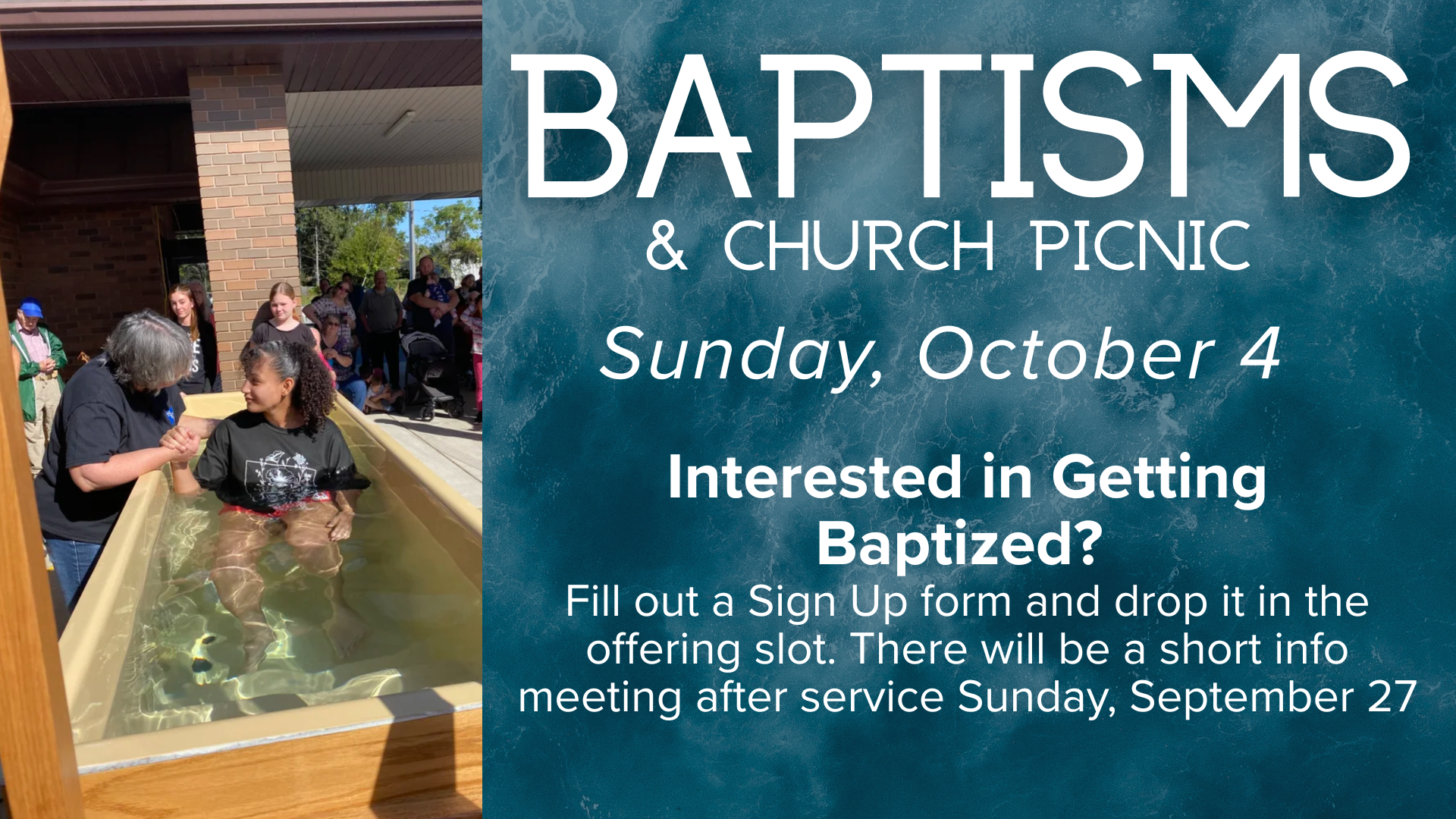 BAPTISMS

& CHURCH PICNIC

Sunday, October 4

Interested in Getting Baptized?

Fill out a Sign Up form and drop it in the offering slot. There will be a short info meeting after service Sunday, September 27